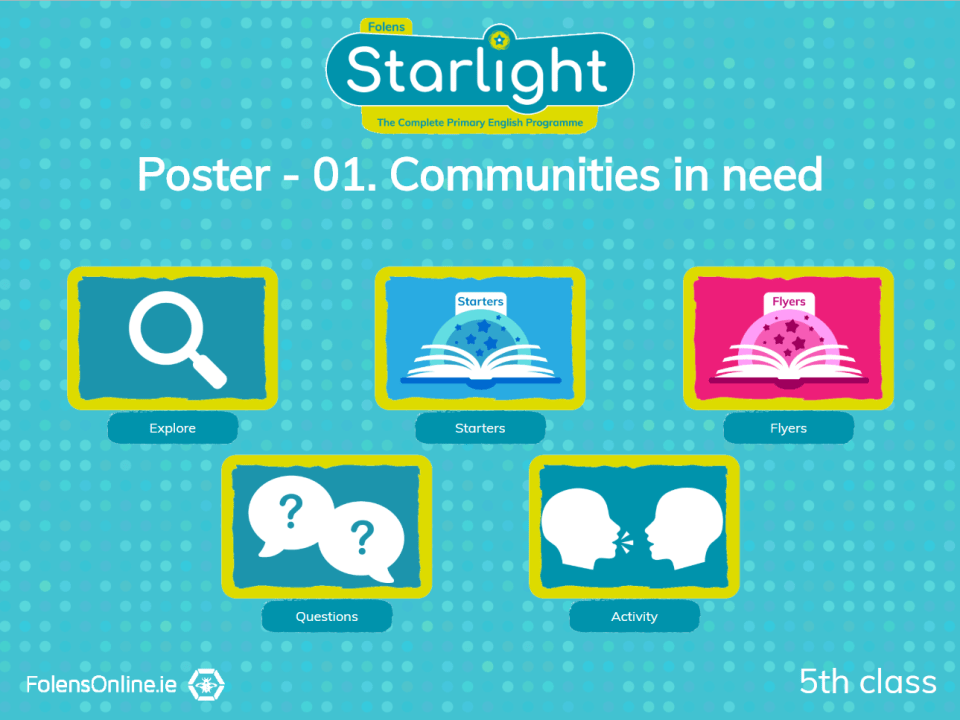 Folens
Starlight
The Complete Primary English Programme

Poster - 01. Communities in need

Explore

Starters
Starters

Flyers
Flyers

?
?
Questions

Activity

FolensOnline.ie

5th class